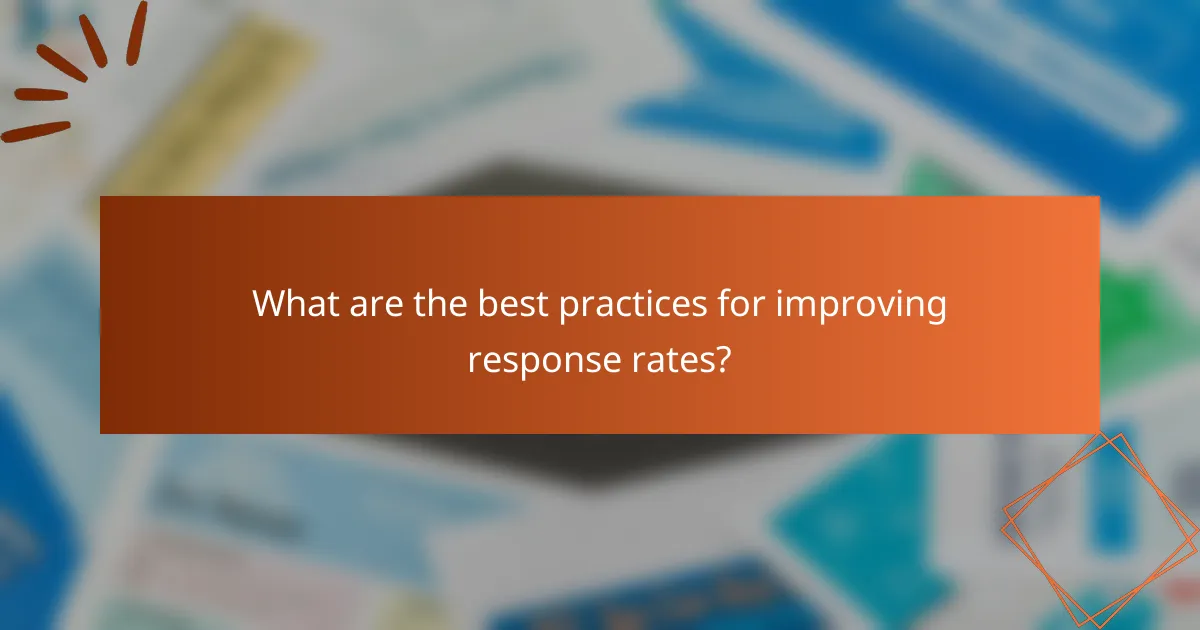 What are the best practices for improving response rates?